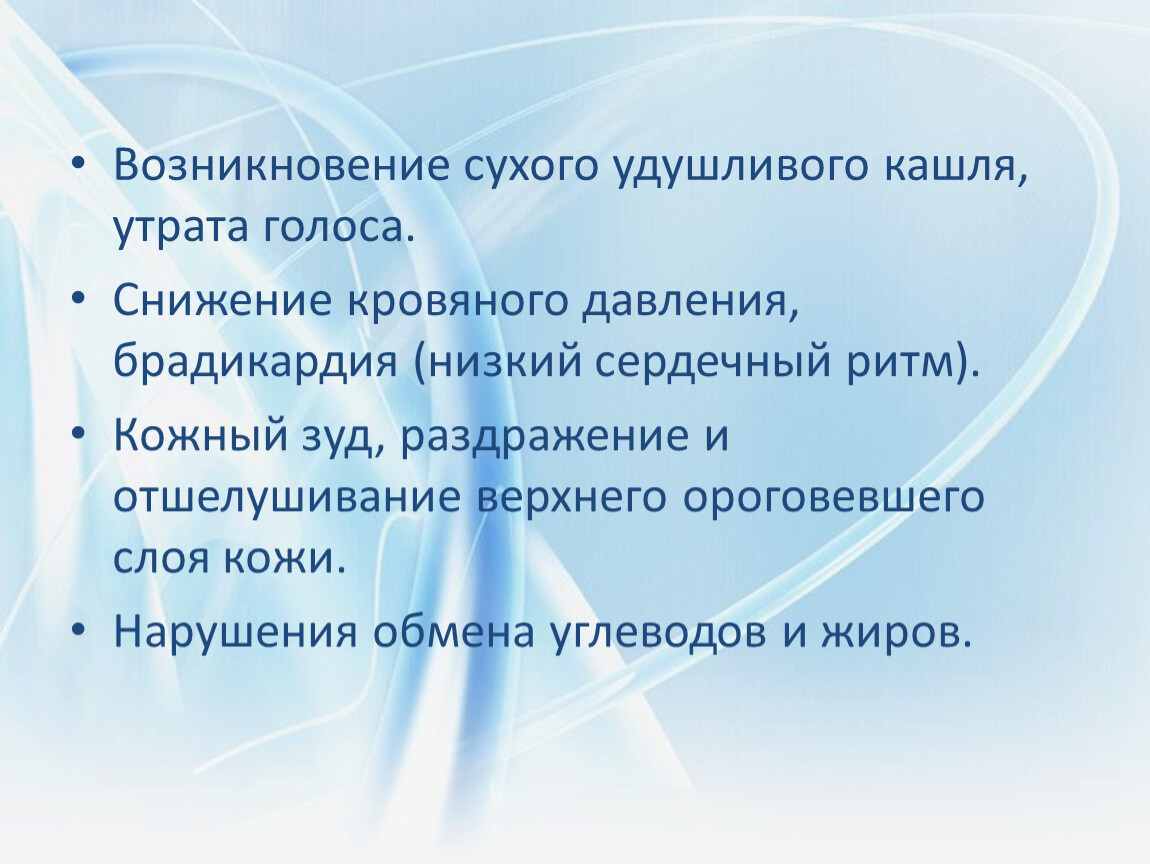 • Возникновение сухого удушливого кашля, утрата голоса.

• Снижение кровяного давления, брадикардия (низкий сердечный ритм).

• Кожный зуд, раздражение и отшелушивание верхнего ороговевшего слоя кожи.

• Нарушения обмена углеводов и жиров.